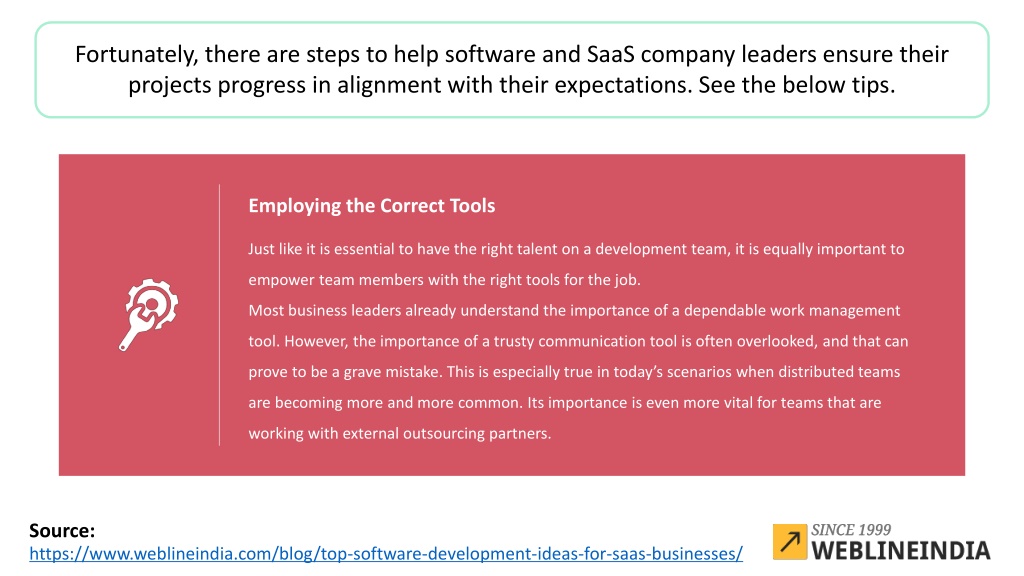 Fortunately, there are steps to help software and SaaS company leaders ensure their projects progress in alignment with their expectations. See the below tips.

Employing the Correct Tools

Just like it is essential to have the right talent on a development team, it is equally important to empower team members with the right tools for the job.

Most business leaders already understand the importance of a dependable work management tool. However, the importance of a trusty communication tool is often overlooked, and that can prove to be a grave mistake. This is especially true in today's scenarios when distributed teams are becoming more and more common. Its importance is even more vital for teams that are working with external outsourcing partners.

Source:
https://www.weblineindia.com/blog/top-software-development-ideas-for-saas-businesses/

SINCE 1999
WEBLINEINDIA